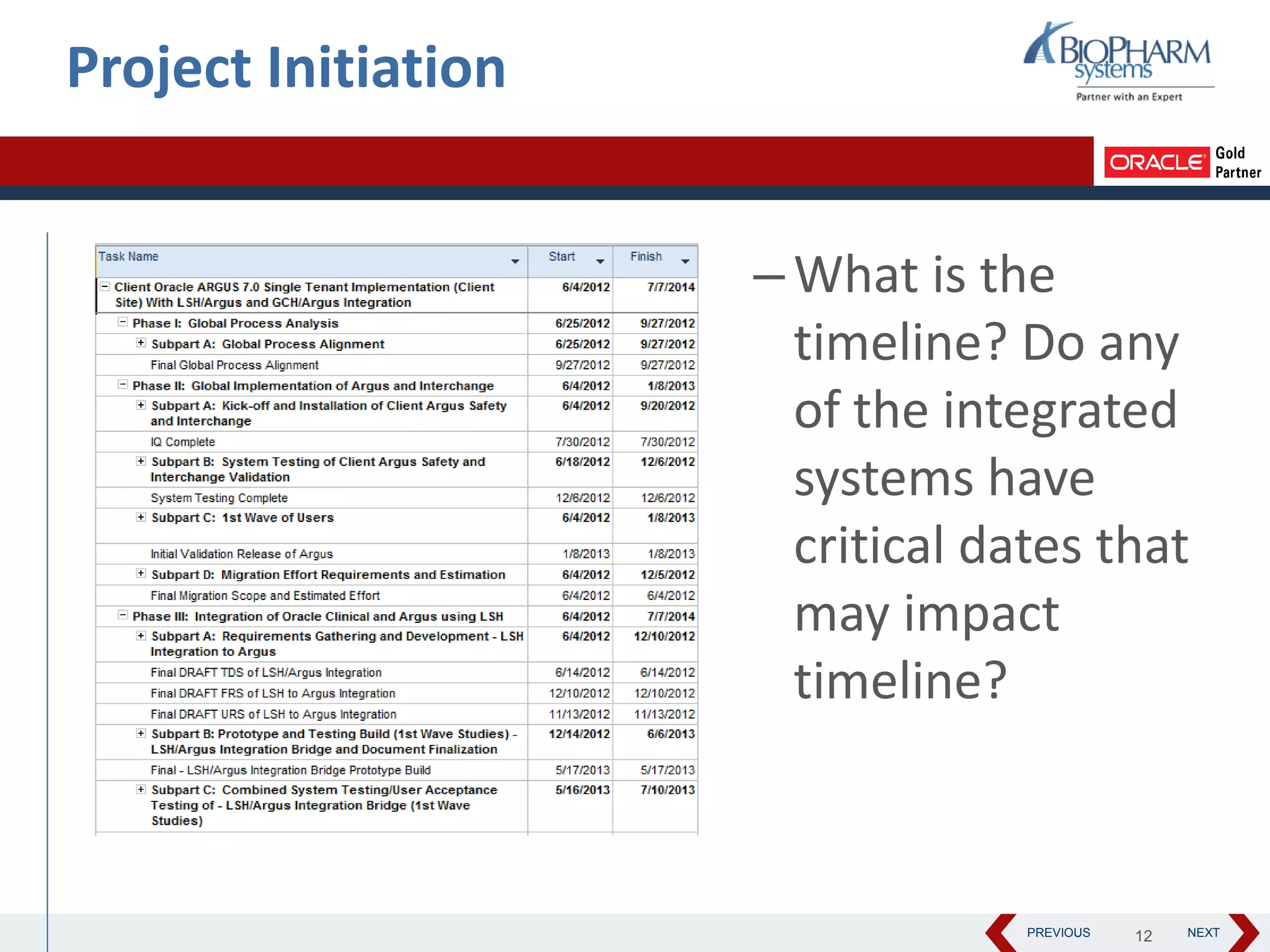 Project Initiation

BIOPHARM systems
Partner with an Expert

ORACLE Gold Partner

| Task Name | Start | Finish |
|---|---|---|
| Client Oracle ARGUS 7.0 Single Tenant Implementation (Client Site) With LSH/Argus and GCH/Argus Integration | 6/4/2012 | 7/7/2014 |
| Phase I: Global Process Analysis | 6/25/2012 | 9/27/2012 |
| Subpart A: Global Process Alignment | 6/25/2012 | 9/27/2012 |
| Final Global Process Alignment | 9/27/2012 | 9/27/2012 |
| Phase II: Global Implementation of Argus and Interchange | 6/4/2012 | 1/8/2013 |
| Subpart A: Kick-off and Installation of Client Argus Safety and Interchange | 6/4/2012 | 9/20/2012 |
| IQ Complete | 7/30/2012 | 7/30/2012 |
| Subpart B: System Testing of Client Argus Safety and Interchange Validation | 6/18/2012 | 12/6/2012 |
| System Testing Complete | 12/6/2012 | 12/6/2012 |
| Subpart C: 1st Wave of Users | 6/4/2012 | 1/8/2013 |
| Initial Validation Release of Argus | 1/8/2013 | 1/8/2013 |
| Subpart D: Migration Effort Requirements and Estimation | 6/4/2012 | 12/5/2012 |
| Final Migration Scope and Estimated Effort | 6/4/2012 | 6/4/2012 |
| Phase III: Integration of Oracle Clinical and Argus using LSH | 6/4/2012 | 7/7/2014 |
| Subpart A: Requirements Gathering and Development - LSH Integration to Argus | 6/4/2012 | 12/10/2012 |
| Final DRAFT TDS of LSH/Argus Integration | 6/14/2012 | 6/14/2012 |
| Final DRAFT FRS of LSH to Argus Integration | 12/10/2012 | 12/10/2012 |
| Final DRAFT URS of LSH to Argus Integration | 11/13/2012 | 11/13/2012 |
| Subpart B: Prototype and Testing Build (1st Wave Studies) - LSH/Argus Integration Bridge and Document Finalization | 12/14/2012 | 6/6/2013 |
| Final - LSH/Argus Integration Bridge Prototype Build | 5/17/2013 | 5/17/2013 |
| Subpart C: Combined System Testing/User Acceptance Testing of - LSH/Argus Integration Bridge (1st Wave Studies) | 5/16/2013 | 7/10/2013 |

– What is the timeline? Do any of the integrated systems have critical dates that may impact timeline?

PREVIOUS 12 NEXT